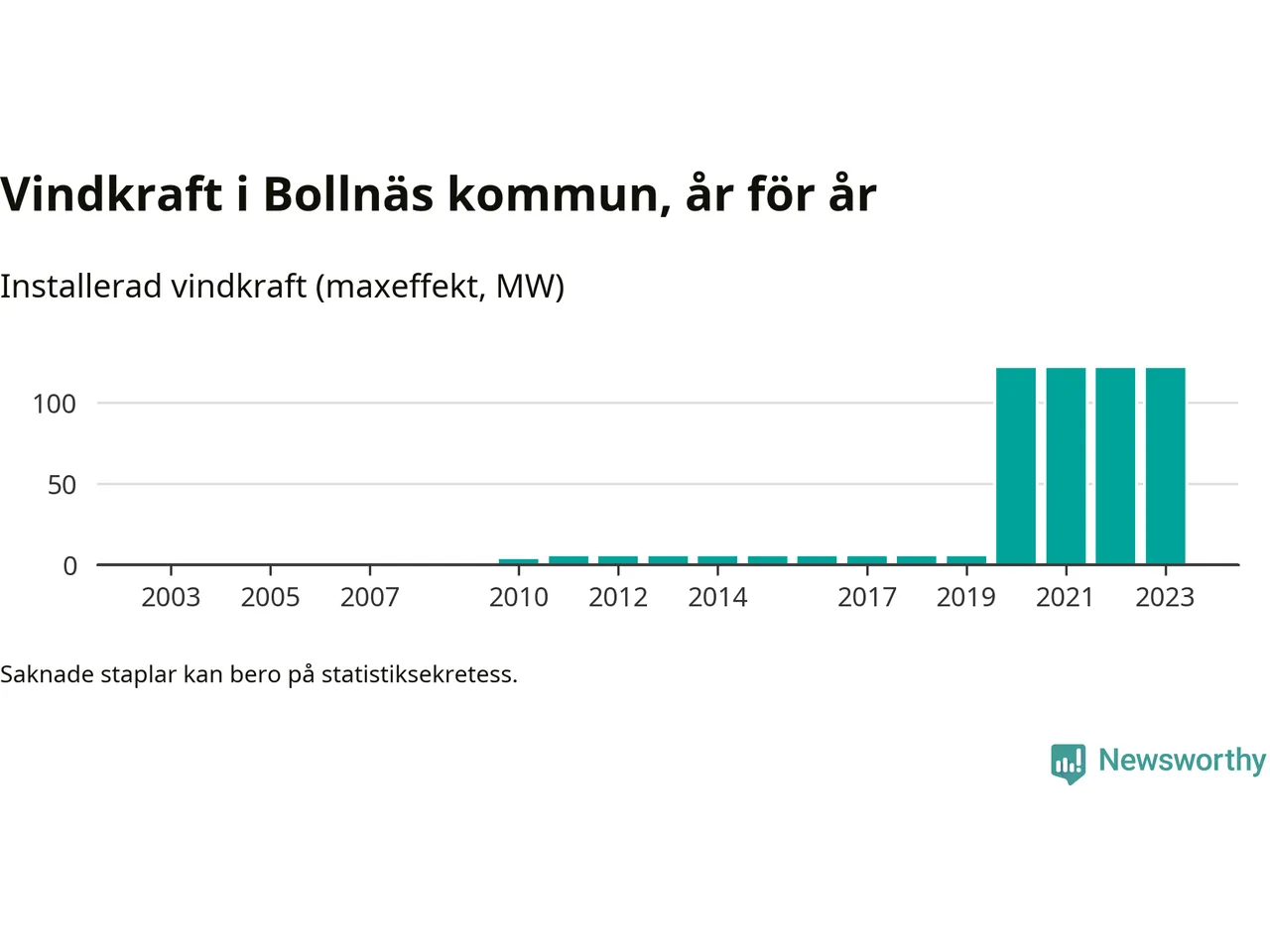 Vindkraft i Bollnäs kommun, år för år

Installerad vindkraft (maxeffekt, MW)

100
50
0

2003 2005 2007 2010 2012 2014 2017 2019 2021 2023

Saknade staplar kan bero på statistiksekretess.

Newsworthy